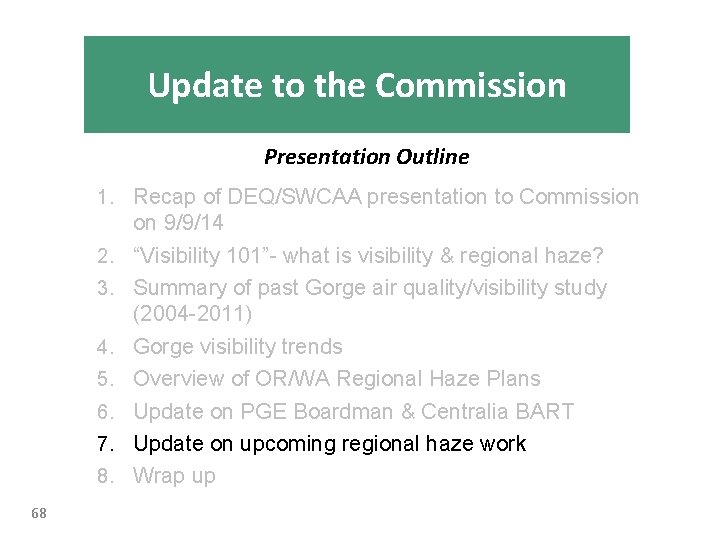 Update to the Commission

Presentation Outline

1. Recap of DEQ/SWCAA presentation to Commission on 9/9/14
2. “Visibility 101”- what is visibility & regional haze?
3. Summary of past Gorge air quality/visibility study (2004-2011)
4. Gorge visibility trends
5. Overview of OR/WA Regional Haze Plans
6. Update on PGE Boardman & Centralia BART
7. Update on upcoming regional haze work
8. Wrap up

68